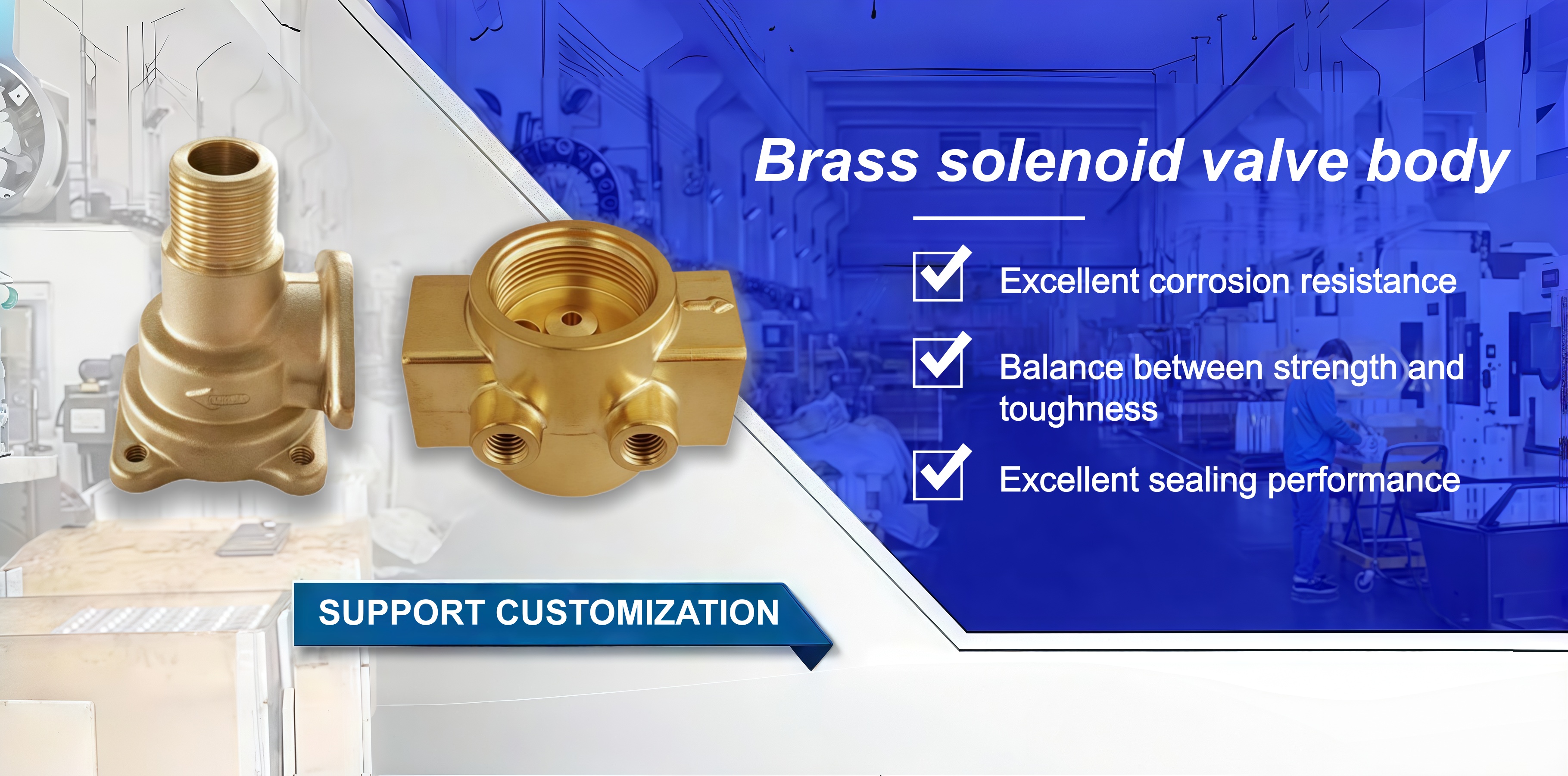 Brass solenoid valve body

Excellent corrosion resistance

Balance between strength and toughness

Excellent sealing performance

SUPPORT CUSTOMIZATION